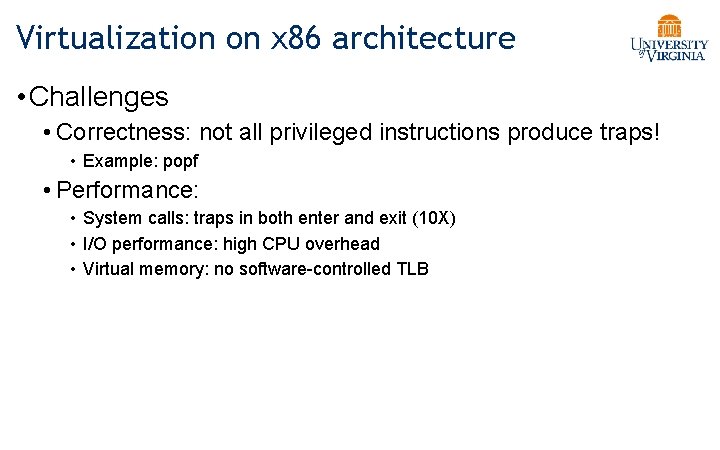 Virtualization on x86 architecture

UNIVERSITY of VIRGINIA

• Challenges
  • Correctness: not all privileged instructions produce traps!
    • Example: popf
  • Performance:
    • System calls: traps in both enter and exit (10X)
    • I/O performance: high CPU overhead
    • Virtual memory: no software-controlled TLB